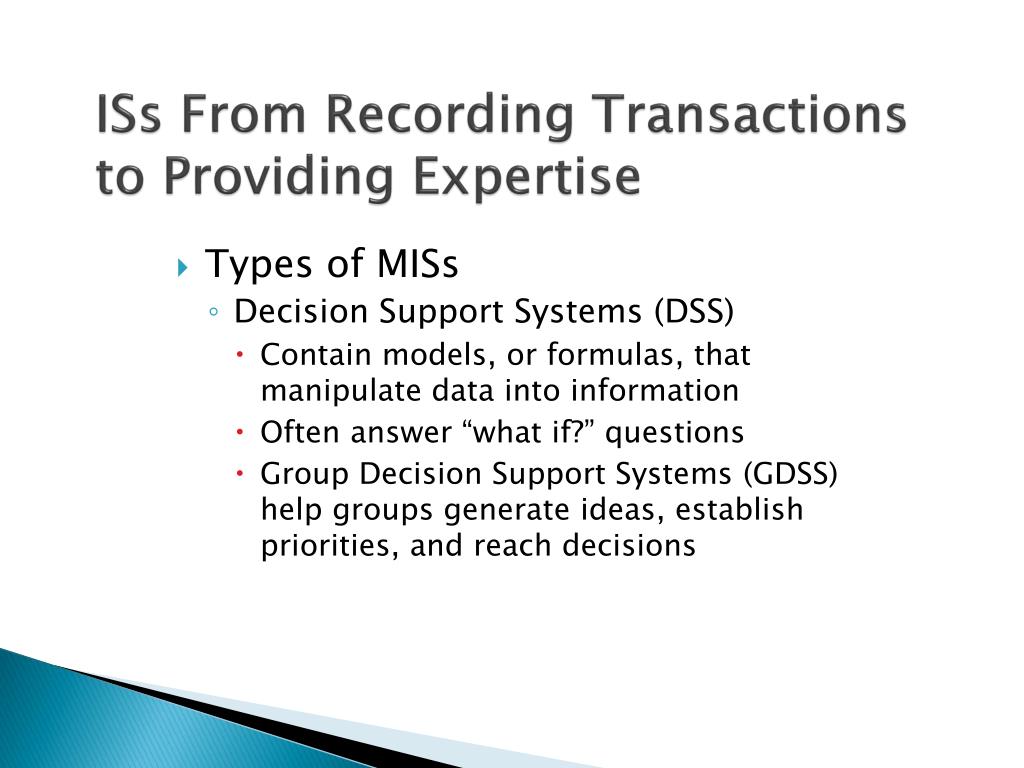 ISs From Recording Transactions to Providing Expertise

Types of MISs
Decision Support Systems (DSS)
Contain models, or formulas, that manipulate data into information
Often answer “what if?” questions
Group Decision Support Systems (GDSS) help groups generate ideas, establish priorities, and reach decisions